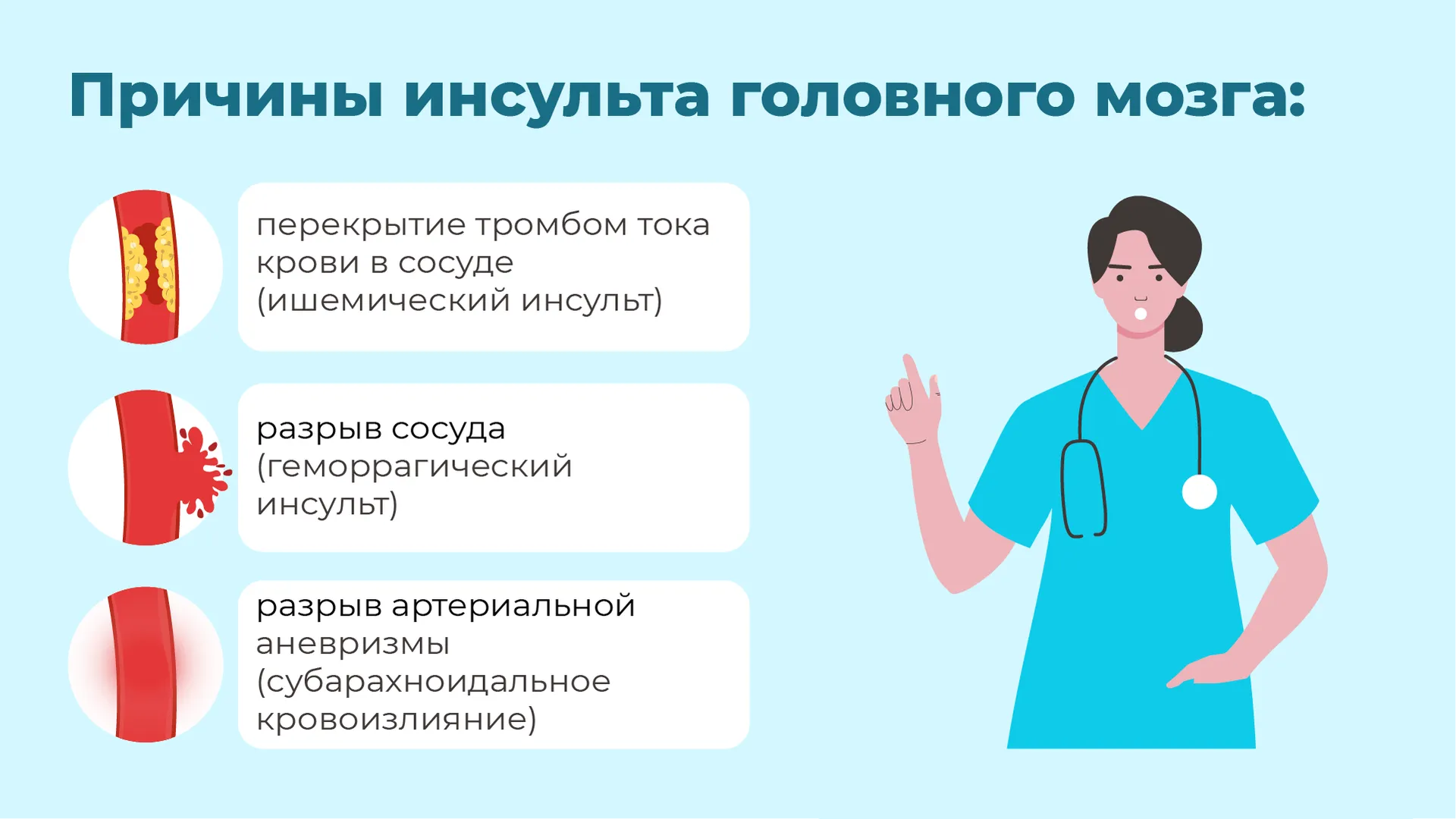 Причины инсульта головного мозга:

перекрытие тромбом тока крови в сосуде (ишемический инсульт)

разрыв сосуда (геморрагический инсульт)

разрыв артериальной аневризмы (субарахноидальное кровоизлияние)